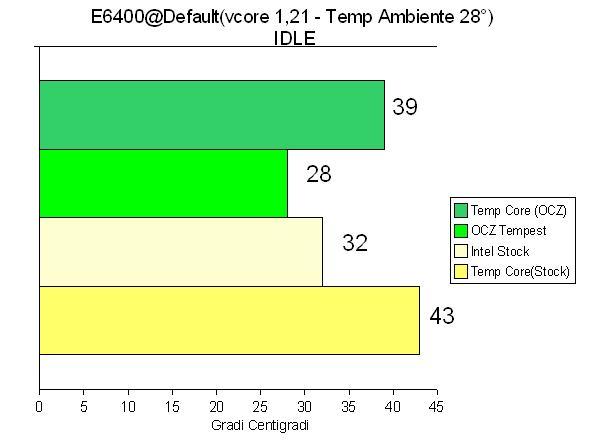 E6400@Default(vcore 1,21 - Temp Ambiente 28°)
IDLE

39
28
32
43

Temp Core (OCZ)
OCZ Tempest
Intel Stock
Temp Core(Stock)

0 5 10 15 20 25 30 35 40 45
Gradi Centigradi